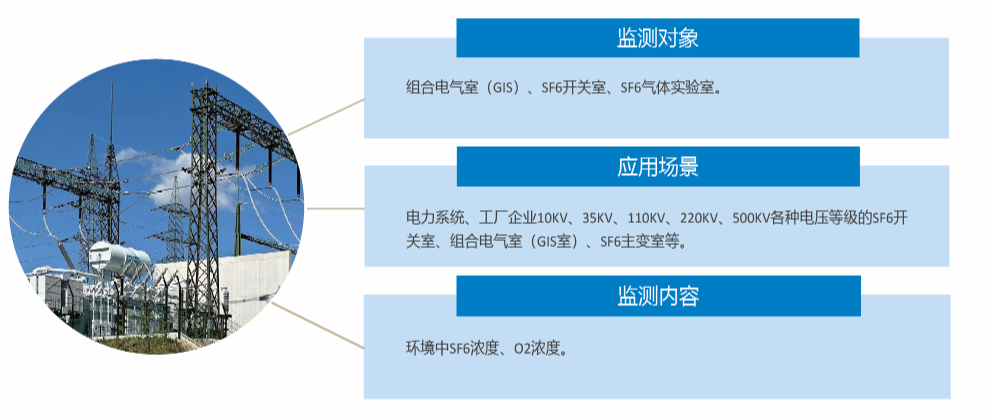 监测对象

组合电气室（GIS）、SF6开关室、SF6气体实验室。

应用场景

电力系统、工厂企业10KV、35KV、110KV、220KV、500KV各种电压等级的SF6开关室、组合电气室（GIS室）、SF6主变室等。

监测内容

环境中SF6浓度、O2浓度。